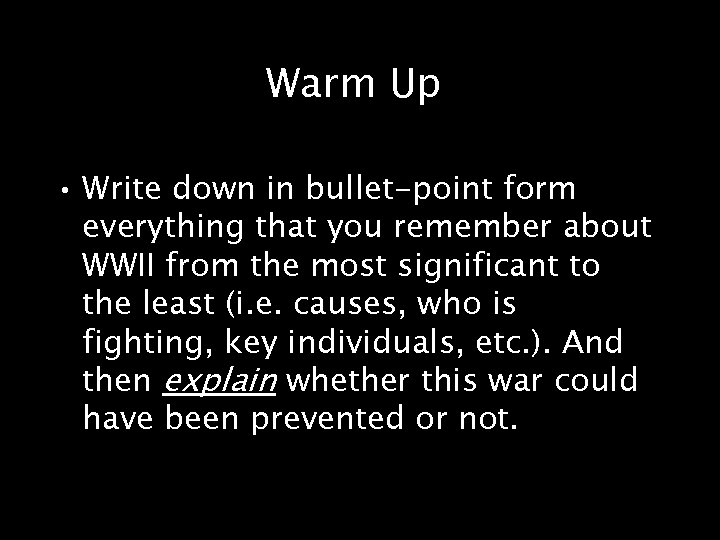 Warm Up

• Write down in bullet-point form everything that you remember about WWII from the most significant to the least (i.e. causes, who is fighting, key individuals, etc.). And then explain whether this war could have been prevented or not.